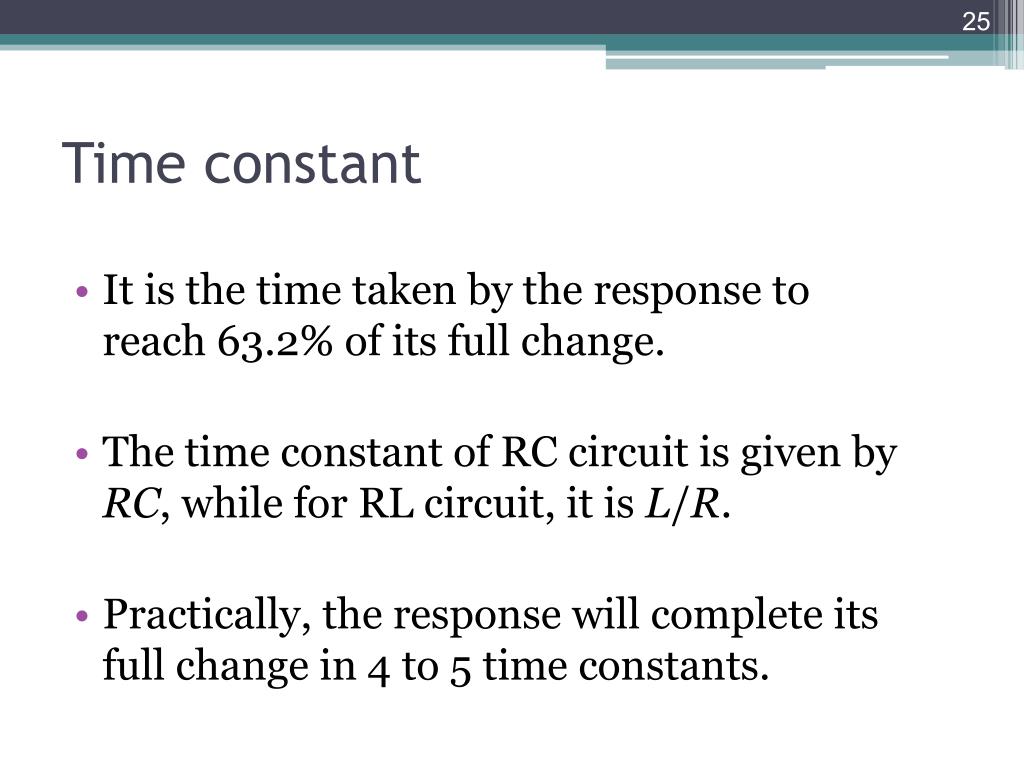 25

Time constant

• It is the time taken by the response to reach 63.2% of its full change.

• The time constant of RC circuit is given by $RC$, while for RL circuit, it is $L/R$.

• Practically, the response will complete its full change in 4 to 5 time constants.